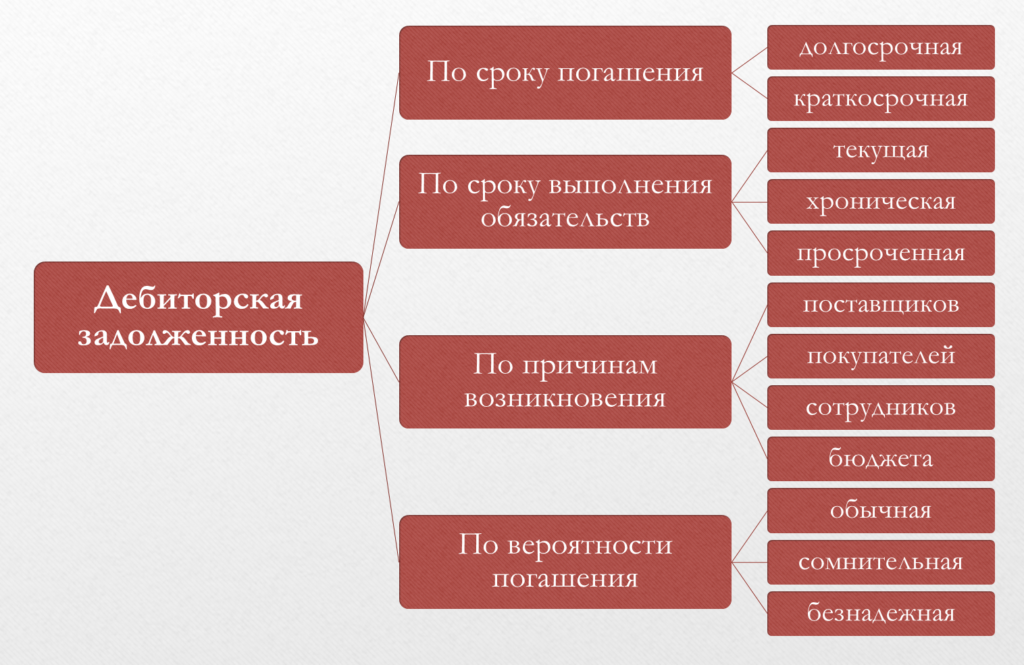 Дебиторская задолженность

По сроку погашения

долгосрочная

краткосрочная

По сроку выполнения обязательств

текущая

хроническая

просроченная

По причинам возникновения

поставщиков

покупателей

сотрудников

бюджета

По вероятности погашения

обычная

сомнительная

безнадежная